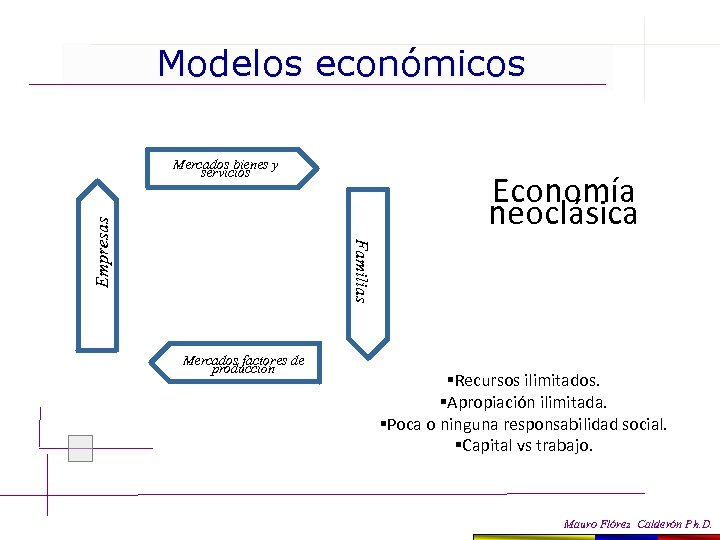 Modelos económicos

Mercados bienes y servicios

Empresas

Familias

Mercados factores de producción

Economía neoclásica

▪Recursos ilimitados.
▪Apropiación ilimitada.
▪Poca o ninguna responsabilidad social.
▪Capital vs trabajo.

Mauro Flórez Calderón Ph.D.